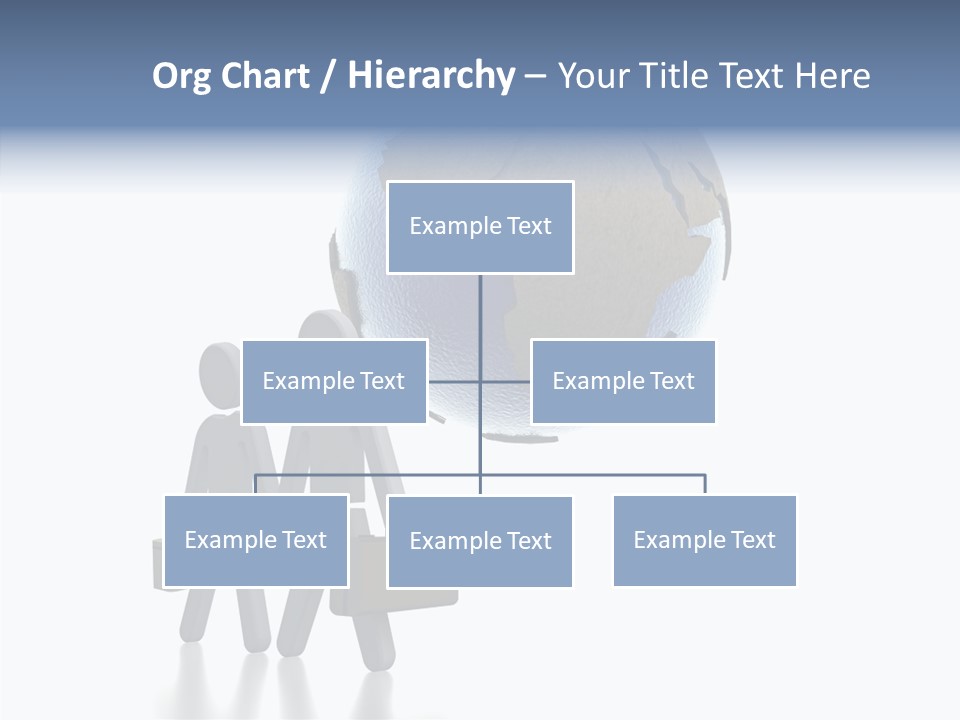 Org Chart / Hierarchy – Your Title Text Here

Example Text

Example Text

Example Text

Example Text

Example Text

Example Text